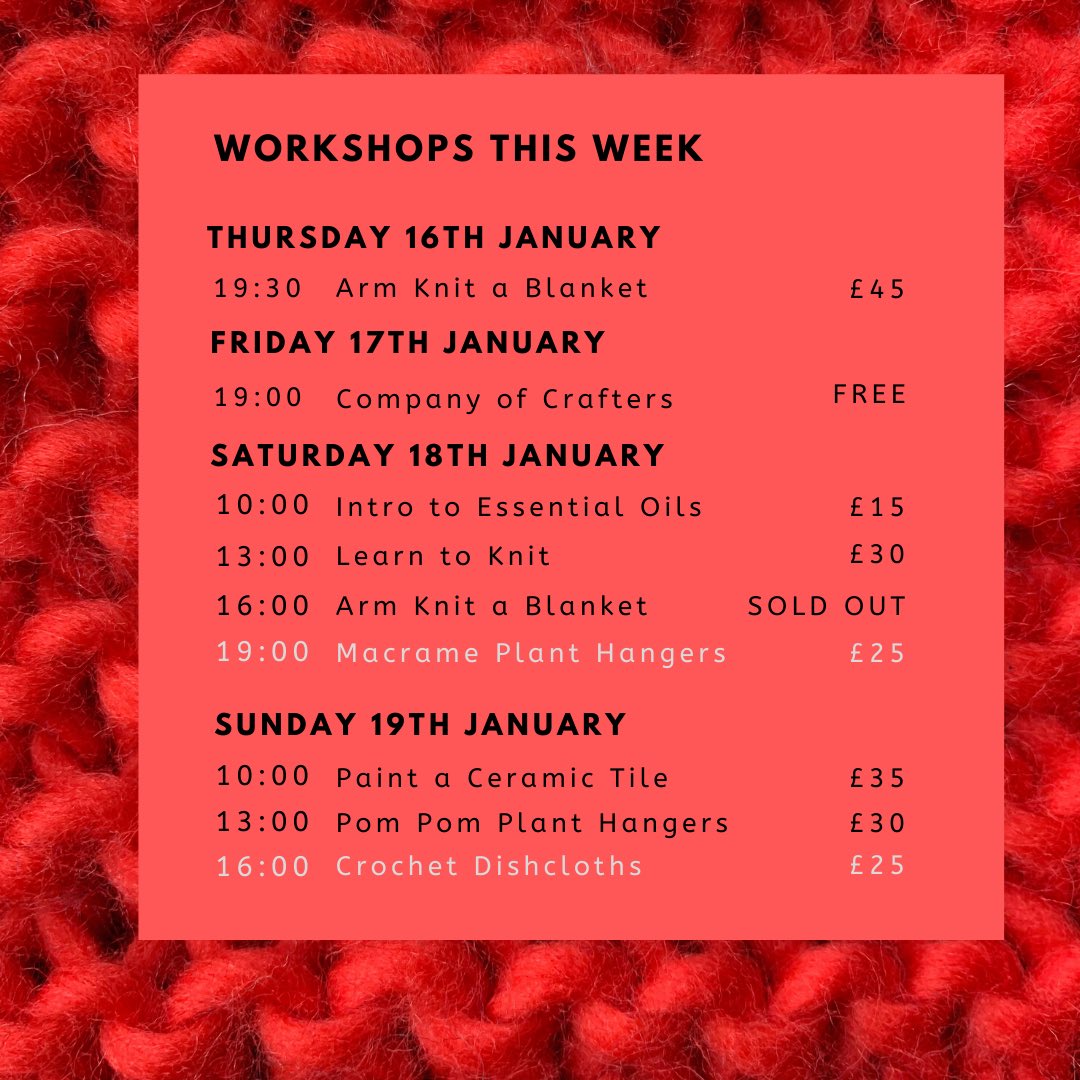 WORKSHOPS THIS WEEK

THURSDAY 16TH JANUARY

19:30 Arm Knit a Blanket £45

FRIDAY 17TH JANUARY

19:00 Company of Crafters FREE

SATURDAY 18TH JANUARY

10:00 Intro to Essential Oils £15

13:00 Learn to Knit £30

16:00 Arm Knit a Blanket SOLD OUT

19:00 Macrame Plant Hangers £25

SUNDAY 19TH JANUARY

10:00 Paint a Ceramic Tile £35

13:00 Pom Pom Plant Hangers £30

16:00 Crochet Dishcloths £25